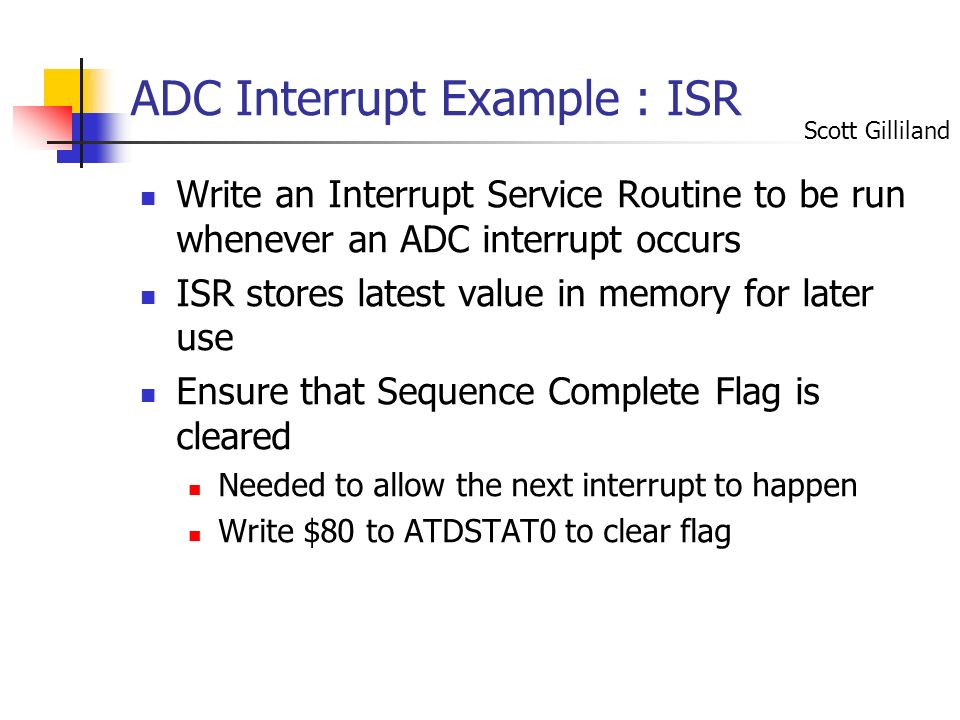 ADC Interrupt Example : ISR

Scott Gilliland

- Write an Interrupt Service Routine to be run whenever an ADC interrupt occurs
- ISR stores latest value in memory for later use
- Ensure that Sequence Complete Flag is cleared
  - Needed to allow the next interrupt to happen
  - Write \$80 to ATDSTAT0 to clear flag